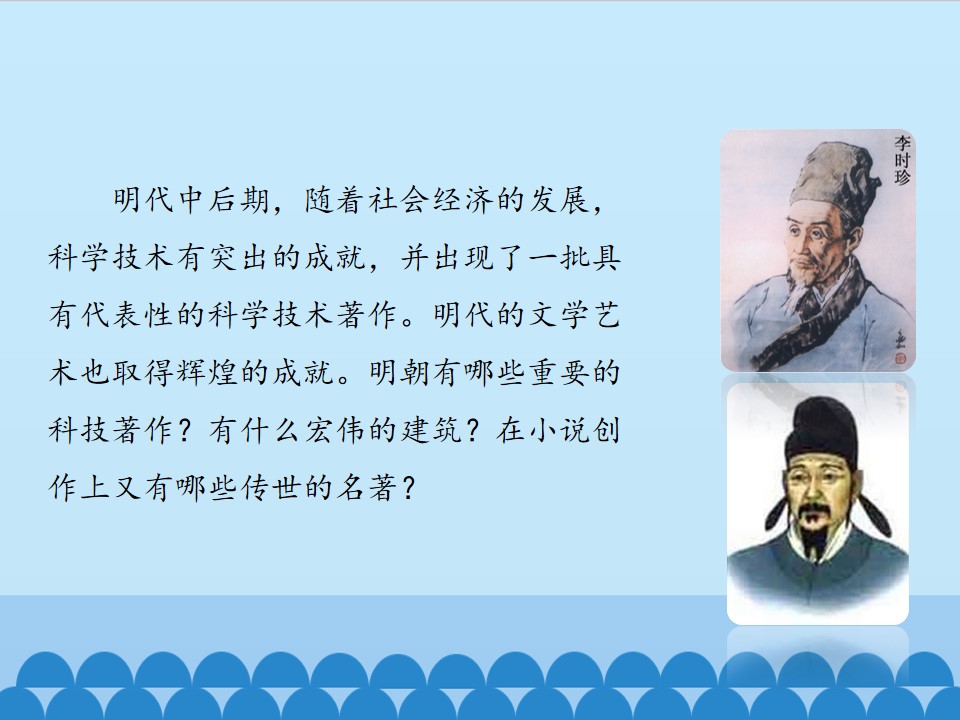 明代中后期，随着社会经济的发展，科学技术有突出的成就，并出现了一批具有代表性的科学技术著作。明代的文学艺术也取得辉煌的成就。明朝有哪些重要的科技著作？有什么宏伟的建筑？在小说创作上又有哪些传世的名著？

李时珍